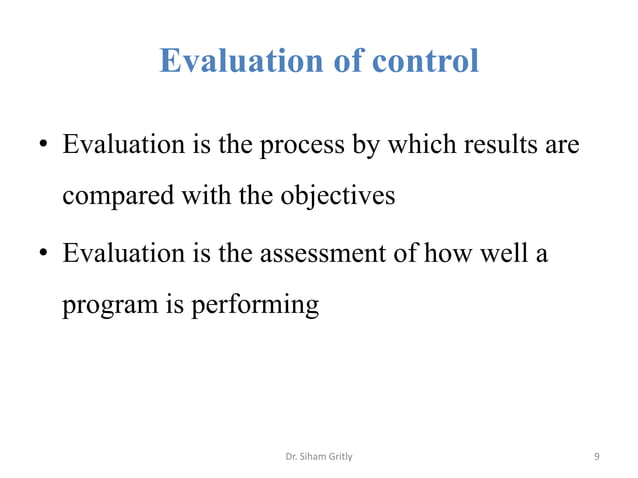 Evaluation of control

• Evaluation is the process by which results are compared with the objectives

• Evaluation is the assessment of how well a program is performing

Dr. Siham Gritly

9